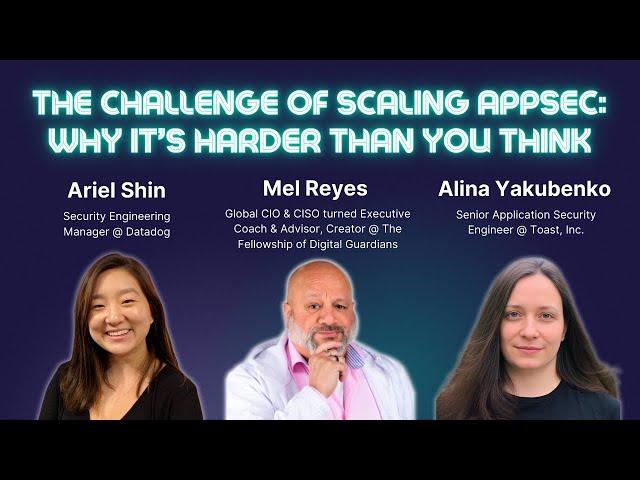 THE CHALLENGE OF SCALING APPSEC: WHY IT'S HARDER THAN YOU THINK

Ariel Shin

Security Engineering Manager @ Datadog

Mel Reyes

Global CIO & CISO turned Executive Coach & Advisor, Creator @ The Fellowship of Digital Guardians

Alina Yakubenko

Senior Application Security Engineer @ Toast, Inc.